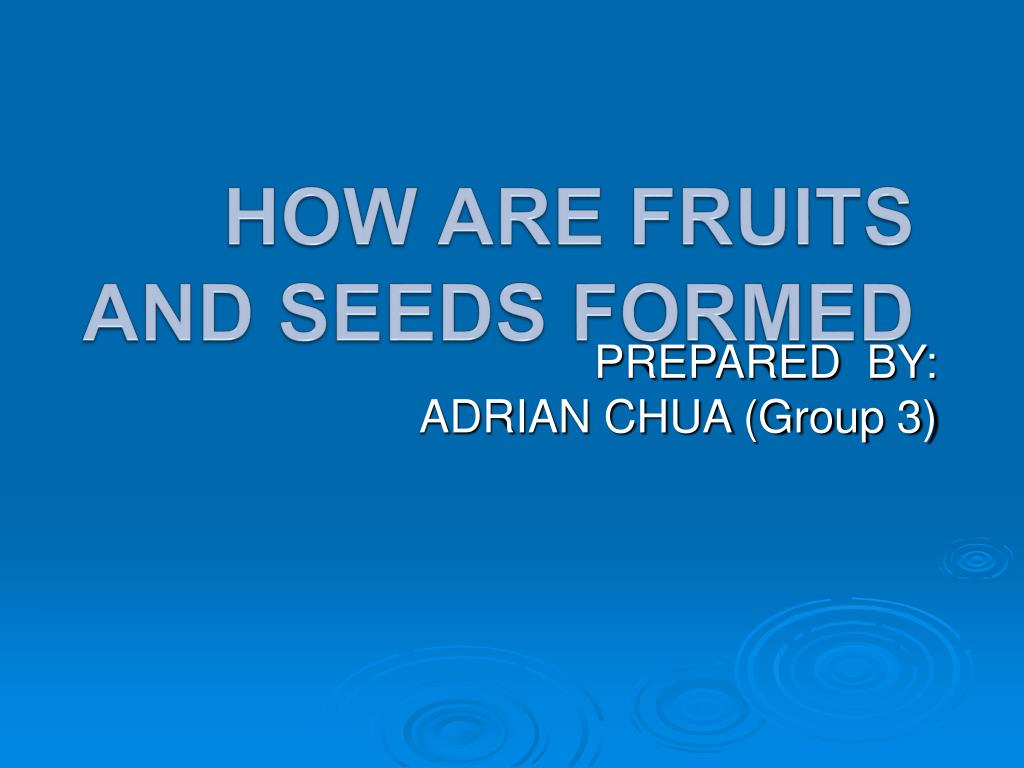 HOW ARE FRUITS AND SEEDS FORMED

PREPARED BY:
ADRIAN CHUA (Group 3)